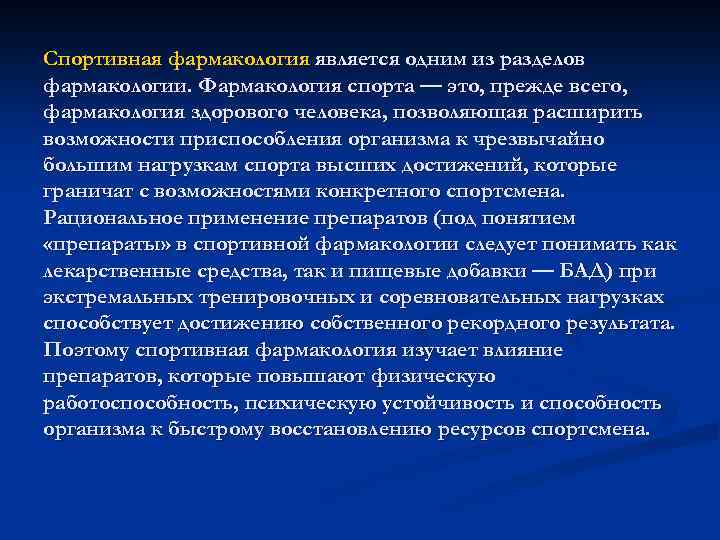 Спортивная фармакология является одним из разделов фармакологии. Фармакология спорта — это, прежде всего, фармакология здорового человека, позволяющая расширить возможности приспособления организма к чрезвычайно большим нагрузкам спорта высших достижений, которые граничат с возможностями конкретного спортсмена. Рациональное применение препаратов (под понятием «препараты» в спортивной фармакологии следует понимать как лекарственные средства, так и пищевые добавки — БАД) при экстремальных тренировочных и соревновательных нагрузках способствует достижению собственного рекордного результата. Поэтому спортивная фармакология изучает влияние препаратов, которые повышают физическую работоспособность, психическую устойчивость и способность организма к быстрому восстановлению ресурсов спортсмена.